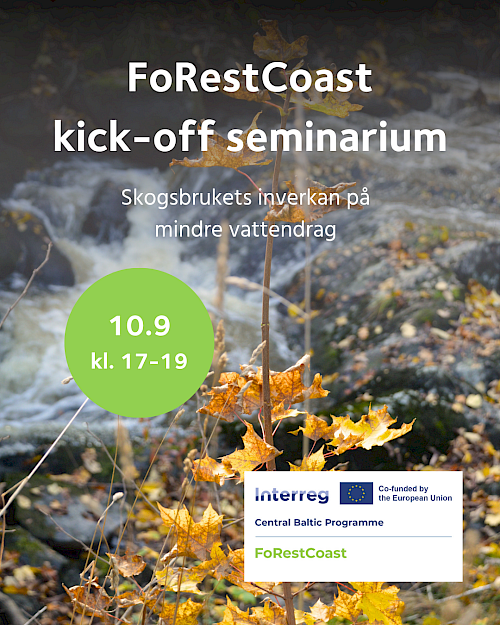 FoRestCoast kick-off seminarium

Skogsbrukets inverkan på mindre vattendrag

10.9
kl. 17-19

Interreg
Co-funded by the European Union
Central Baltic Programme
FoRestCoast